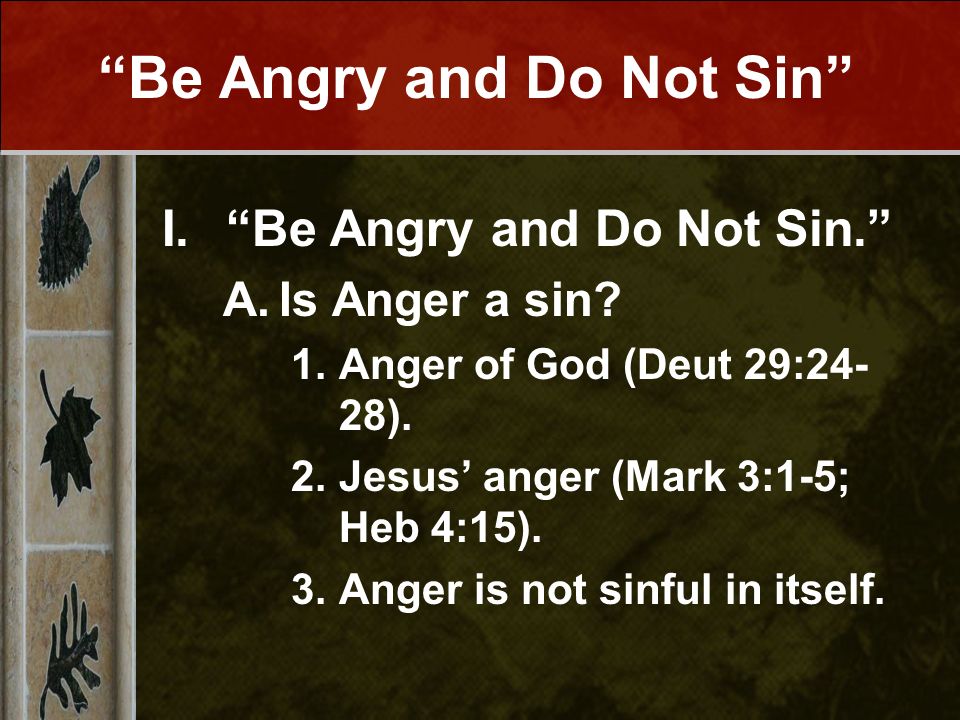 “Be Angry and Do Not Sin”

I. “Be Angry and Do Not Sin.”

A. Is Anger a sin?

1. Anger of God (Deut 29:24-28).

2. Jesus’ anger (Mark 3:1-5; Heb 4:15).

3. Anger is not sinful in itself.